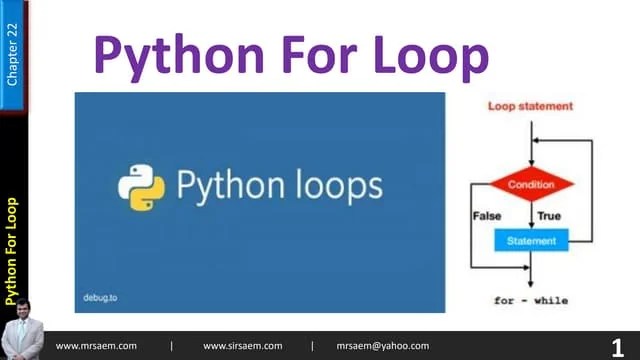 Chapter 22

Python For Loop

Python For Loop

Python loops

debug.to

Loop statement

Condition

False

True

Statement

for - while

www.mrsaem.com | www.sirsaem.com | mrsaem@yahoo.com

1